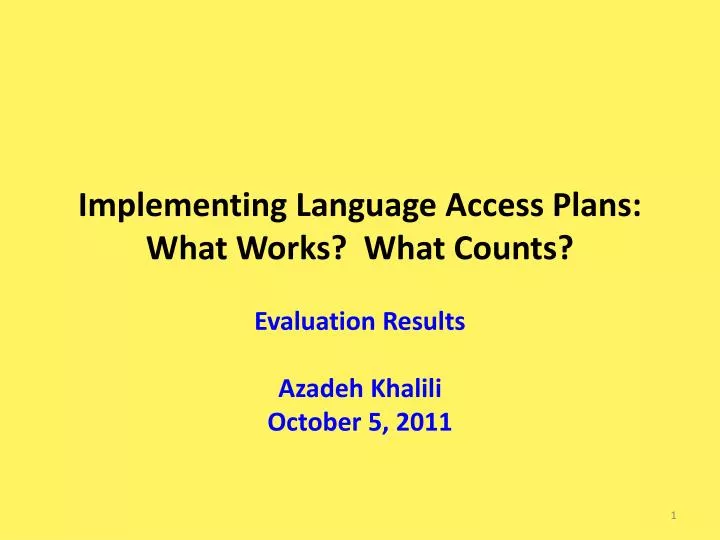 Implementing Language Access Plans: What Works? What Counts?

Evaluation Results

Azadeh Khalili
October 5, 2011

1